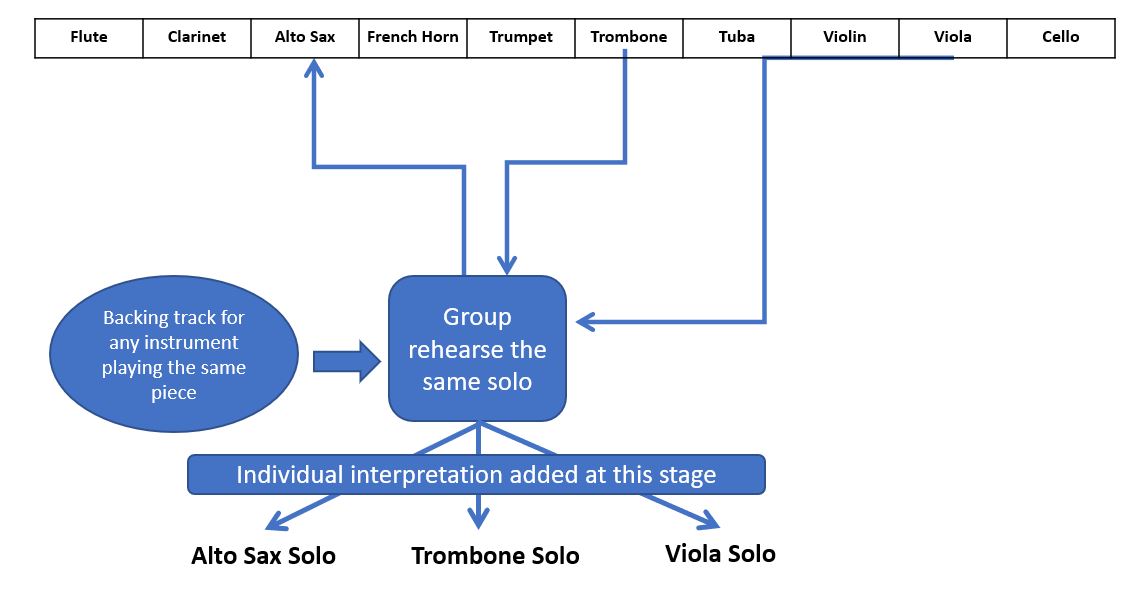 | Flute | Clarinet | Alto Sax | French Horn | Trumpet | Trombone | Tuba | Violin | Viola | Cello |
|---|---|---|---|---|---|---|---|---|---|

Backing track for any instrument playing the same piece

Group rehearse the same solo

Individual interpretation added at this stage

Alto Sax Solo

Trombone Solo

Viola Solo